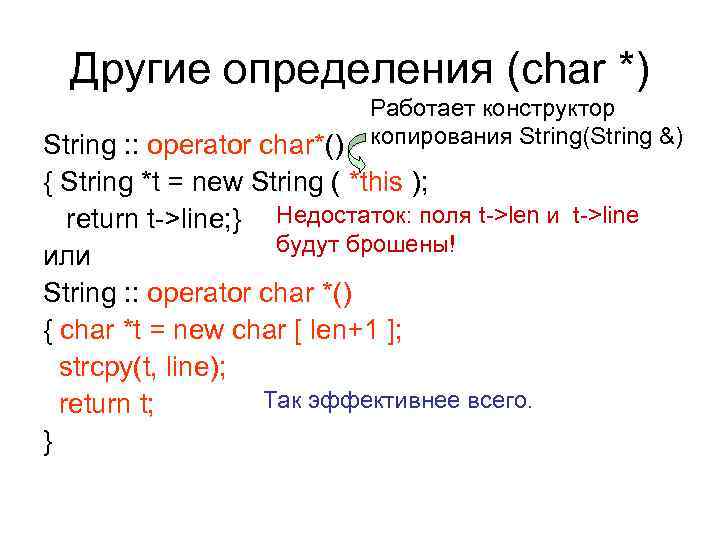 Другие определения (char *)

Работает конструктор копирования String(String &)

String :: operator char*()
{ String *t = new String ( *this );
return t->line;}

Недостаток: поля t->len и t->line будут брошены!

или
String :: operator char *()
{ char *t = new char [ len+1 ];
strcpy(t, line);
return t;
}

Так эффективнее всего.